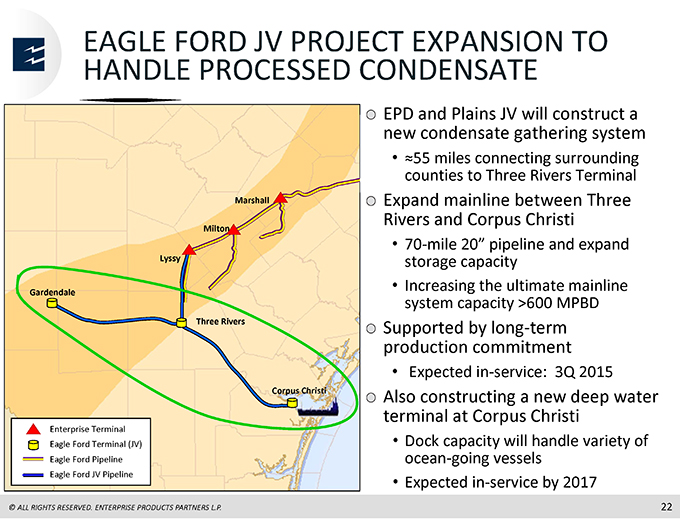 EAGLE FORD JV PROJECT EXPANSION TO HANDLE PROCESSED CONDENSATE

Marshall
Milton
Lyssy
Gardendale
Three Rivers
Corpus Christi

Enterprise Terminal
Eagle Ford Terminal (JV)
Eagle Ford Pipeline
Eagle Ford JV Pipeline

EPD and Plains JV will construct a new condensate gathering system
• ≈55 miles connecting surrounding counties to Three Rivers Terminal

Expand mainline between Three Rivers and Corpus Christi
• 70-mile 20” pipeline and expand storage capacity
• Increasing the ultimate mainline system capacity >600 MPBD

Supported by long-term production commitment
• Expected in-service: 3Q 2015

Also constructing a new deep water terminal at Corpus Christi
• Dock capacity will handle variety of ocean-going vessels
• Expected in-service by 2017

© ALL RIGHTS RESERVED. ENTERPRISE PRODUCTS PARTNERS L.P.
22